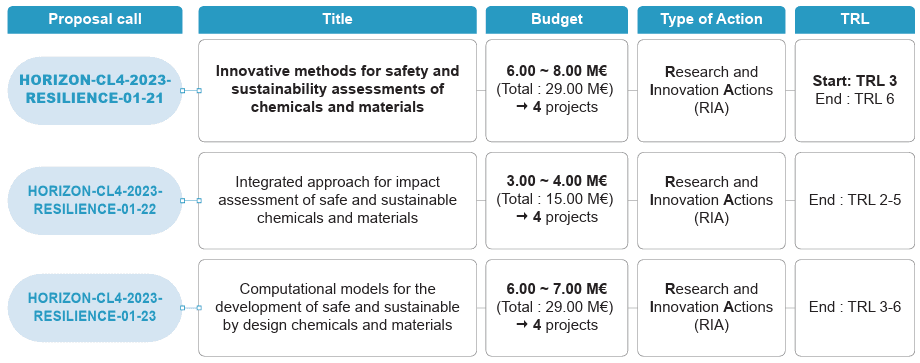 | Proposal call | Title | Budget | Type of Action | TRL |
|---|---|---|---|---|
| HORIZON-CL4-2023-RESILIENCE-01-21 | Innovative methods for safety and sustainability assessments of chemicals and materials | 6.00 ~ 8.00 M€ (Total : 29.00 M€) → 4 projects | Research and Innovation Actions (RIA) | Start: TRL 3 End : TRL 6 |
| HORIZON-CL4-2023-RESILIENCE-01-22 | Integrated approach for impact assessment of safe and sustainable chemicals and materials | 3.00 ~ 4.00 M€ (Total : 15.00 M€) → 4 projects | Research and Innovation Actions (RIA) | End : TRL 2-5 |
| HORIZON-CL4-2023-RESILIENCE-01-23 | Computational models for the development of safe and sustainable by design chemicals and materials | 6.00 ~ 7.00 M€ (Total : 29.00 M€) → 4 projects | Research and Innovation Actions (RIA) | End : TRL 3-6 |